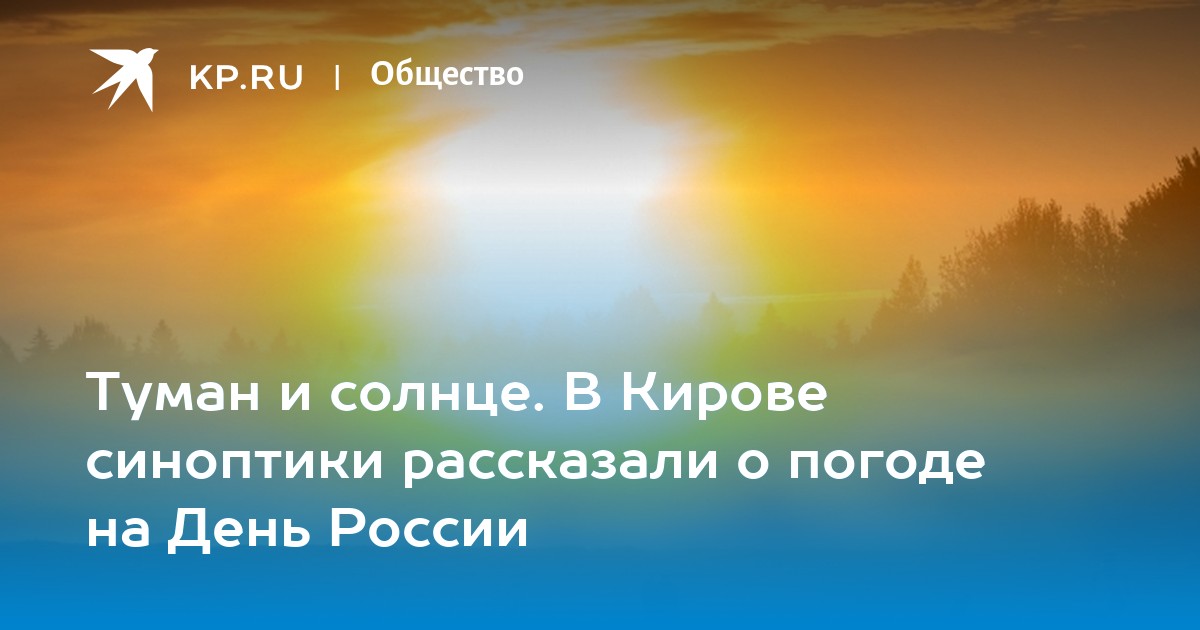 KP.RU | Общество

Туман и солнце. В Кирове синоптики рассказали о погоде на День России